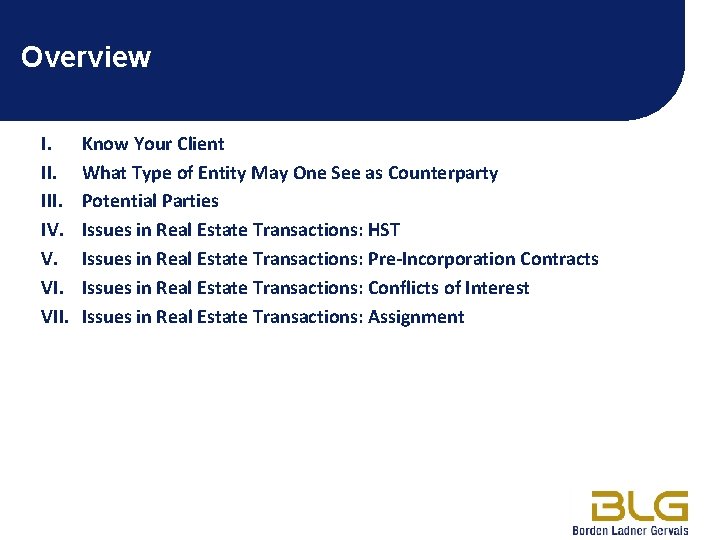 Overview

I. Know Your Client
II. What Type of Entity May One See as Counterparty
III. Potential Parties
IV. Issues in Real Estate Transactions: HST
V. Issues in Real Estate Transactions: Pre-Incorporation Contracts
VI. Issues in Real Estate Transactions: Conflicts of Interest
VII. Issues in Real Estate Transactions: Assignment

BLG
Borden Ladner Gervais